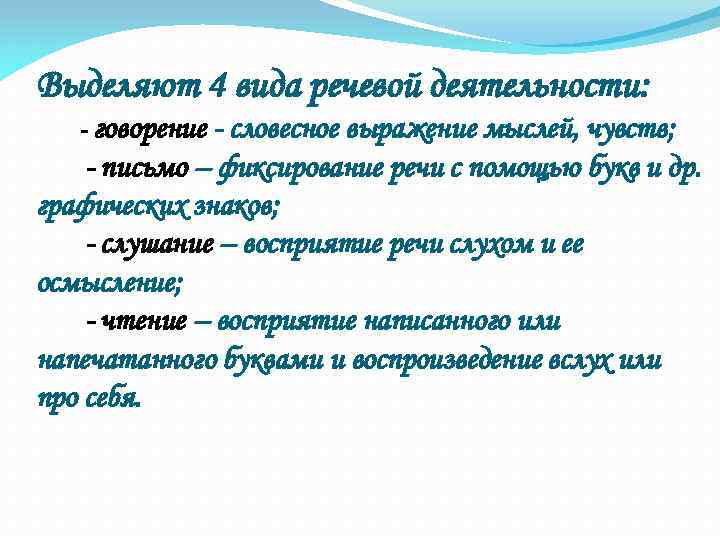 Выделяют 4 вида речевой деятельности:

- говорение - словесное выражение мыслей, чувств;

- письмо – фиксирование речи с помощью букв и др. графических знаков;

- слушание – восприятие речи слухом и ее осмысление;

- чтение – восприятие написанного или напечатанного буквами и воспроизведение вслух или про себя.